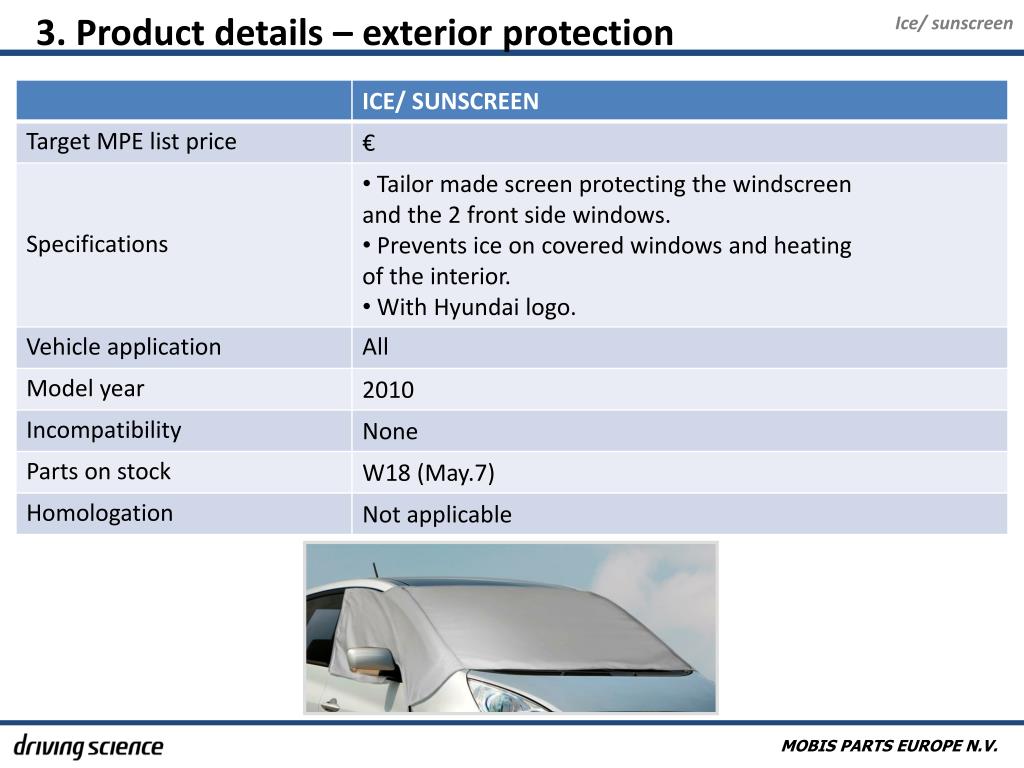 3. Product details – exterior protection

Ice/ sunscreen

| | ICE/ SUNSCREEN |
|---|---|
| Target MPE list price | € |
| Specifications | • Tailor made screen protecting the windscreen and the 2 front side windows. • Prevents ice on covered windows and heating of the interior. • With Hyundai logo. |
| Vehicle application | All |
| Model year | 2010 |
| Incompatibility | None |
| Parts on stock | W18 (May.7) |
| Homologation | Not applicable |

driving science

MOBIS PARTS EUROPE N.V.